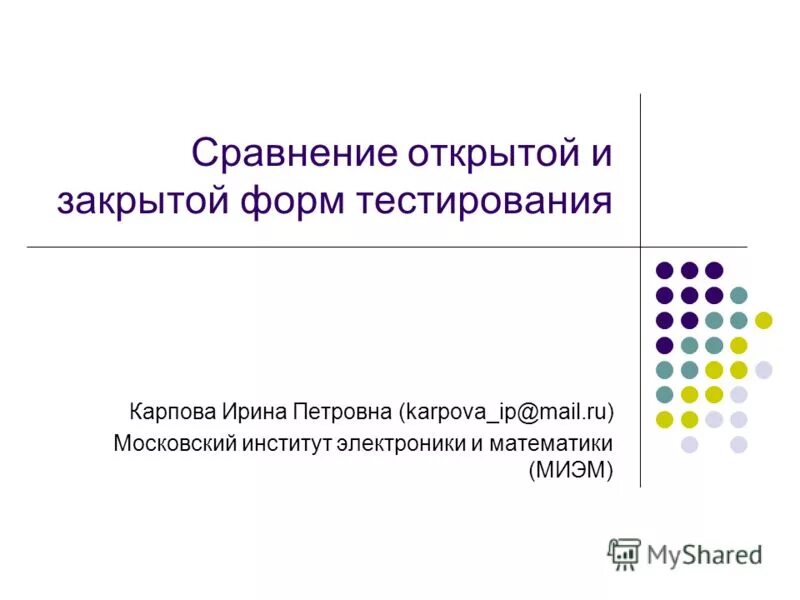 Сравнение открытой и закрытой форм тестирования

Карпова Ирина Петровна (karpova_ip@mail.ru)
Московский институт электроники и математики (МИЭМ)

MyShared